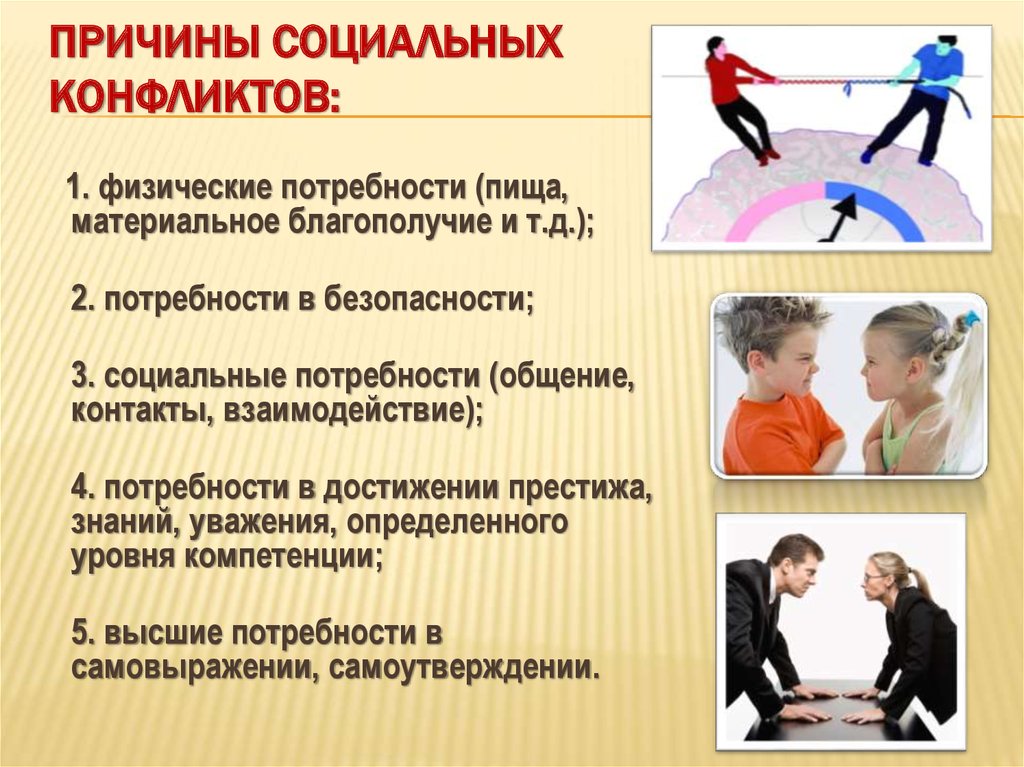 ПРИЧИНЫ СОЦИАЛЬНЫХ КОНФЛИКТОВ:

1. физические потребности (пища, материальное благополучие и т.д.);

2. потребности в безопасности;

3. социальные потребности (общение, контакты, взаимодействие);

4. потребности в достижении престижа, знаний, уважения, определенного уровня компетенции;

5. высшие потребности в самовыражении, самоутверждении.